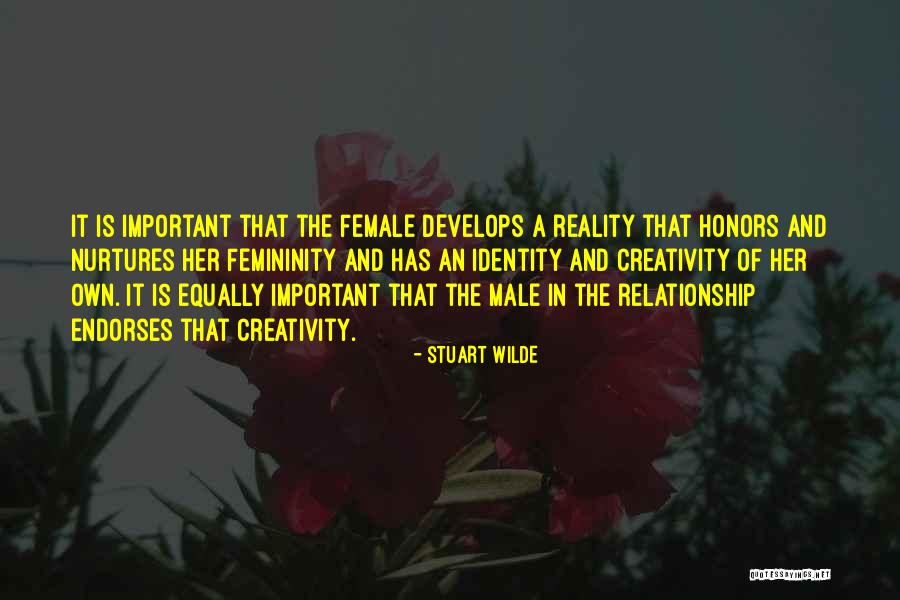 IT IS IMPORTANT THAT THE FEMALE DEVELOPS A REALITY THAT HONORS AND NURTURES HER FEMININITY AND HAS AN IDENTITY AND CREATIVITY OF HER OWN. IT IS EQUALLY IMPORTANT THAT THE MALE IN THE RELATIONSHIP ENDORSES THAT CREATIVITY.

- STUART WILDE

QUOTESSAYINGS.NET